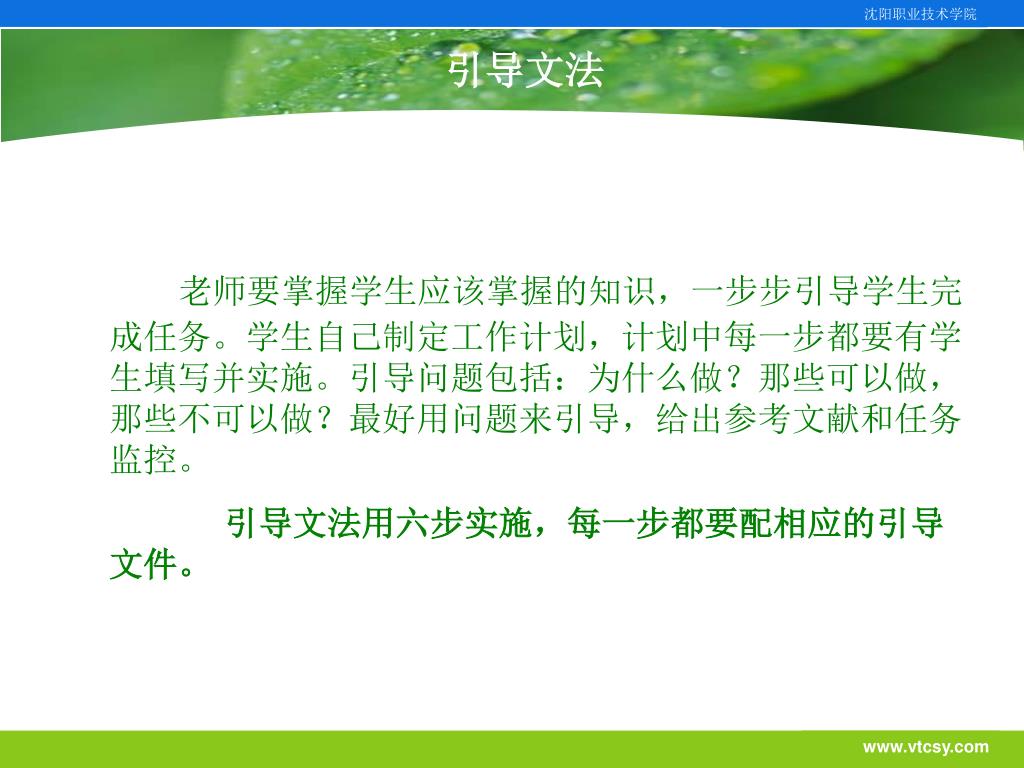 沈阳职业技术学院

引导文法

老师要掌握学生应该掌握的知识，一步步引导学生完成任务。学生自己制定工作计划，计划中每一步都要有学生填写并实施。引导问题包括：为什么做？那些可以做，那些不可以做？最好用问题来引导，给出参考文献和任务监控。

引导文法用六步实施，每一步都要配相应的引导文件。

www.vtcsy.com